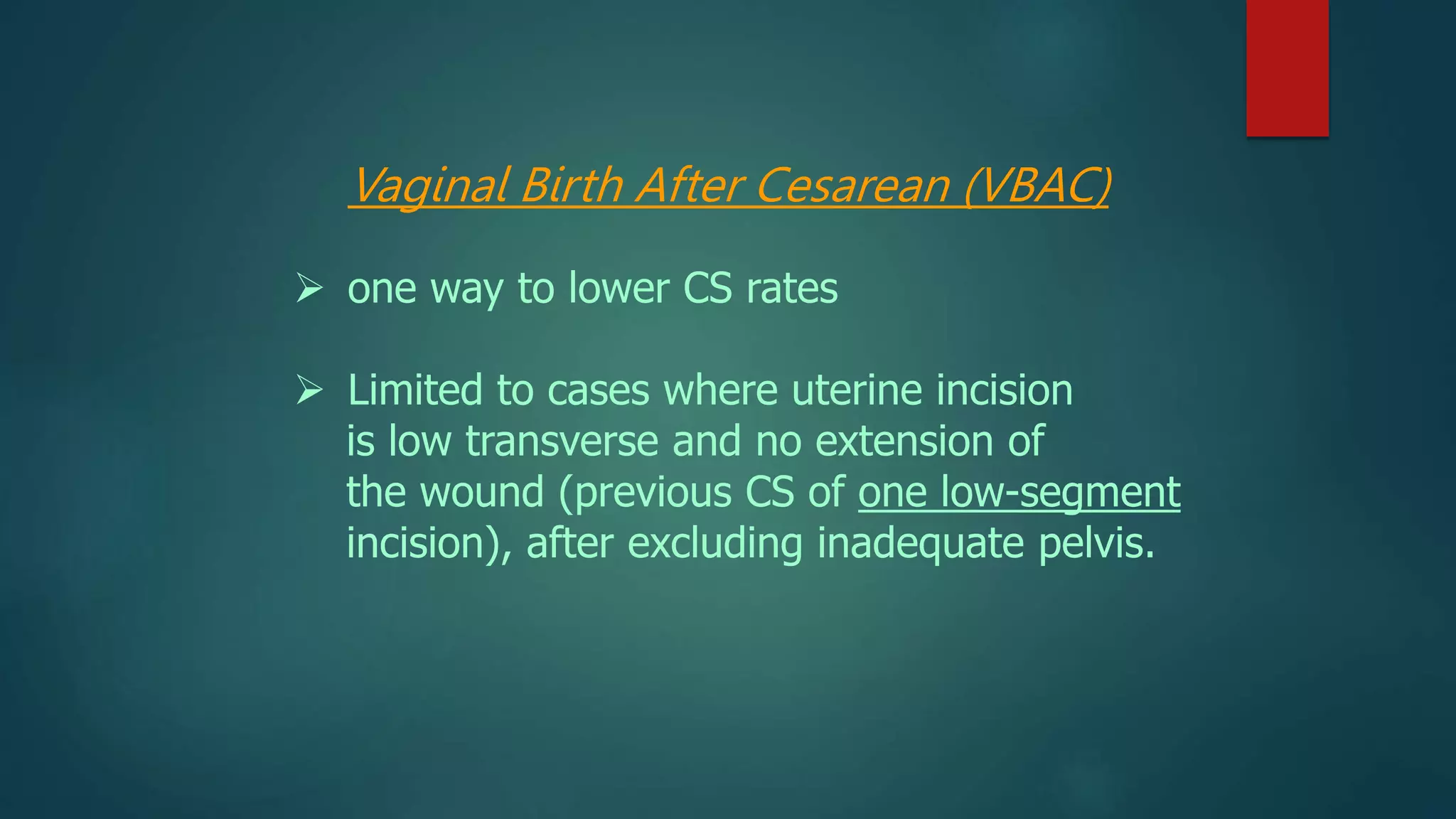 Vaginal Birth After Cesarean (VBAC)

➢ one way to lower CS rates

➢ Limited to cases where uterine incision is low transverse and no extension of the wound (previous CS of one low-segment incision), after excluding inadequate pelvis.